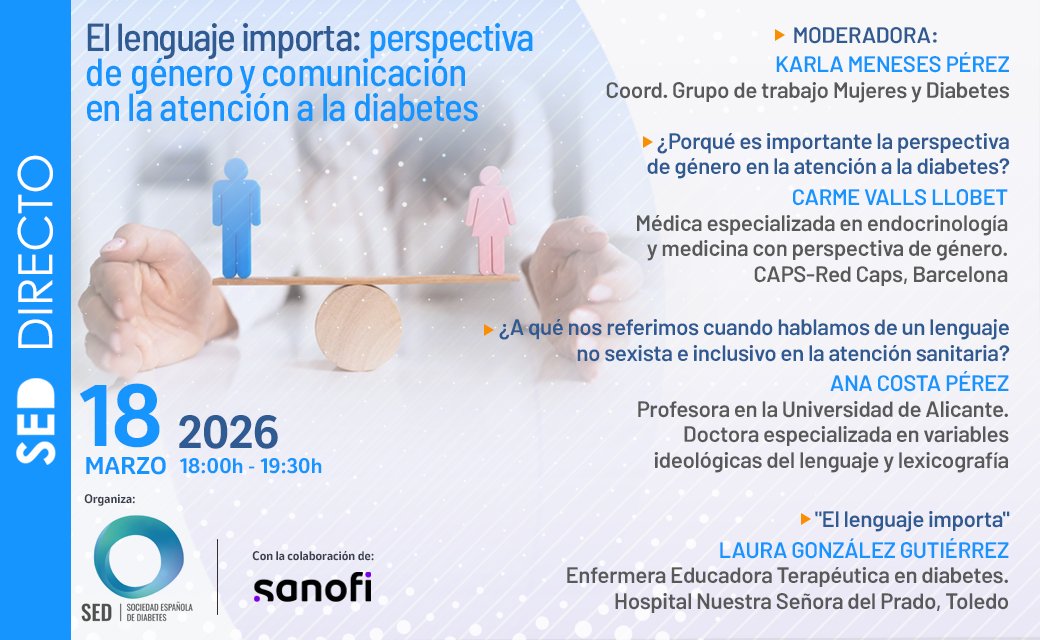 SED DIRECTO

El lenguaje importa: perspectiva de género y comunicación en la atención a la diabetes

18 MARZO 2026 18:00h - 19:30h

Organiza:

SED | SOCIEDAD ESPAÑOLA DE DIABETES

Con la colaboración de:

sanofi

MODERADORA:
KARLA MENESES PÉREZ
Coord. Grupo de trabajo Mujeres y Diabetes

¿Porqué es importante la perspectiva de género en la atención a la diabetes?
CARME VALLS LLOBET
Médica especializada en endocrinología y medicina con perspectiva de género. CAPS-Red Caps, Barcelona

¿A qué nos referimos cuando hablamos de un lenguaje no sexista e inclusivo en la atención sanitaria?
ANA COSTA PÉREZ
Profesora en la Universidad de Alicante. Doctora especializada en variables ideológicas del lenguaje y lexicografía

"El lenguaje importa"
LAURA GONZÁLEZ GUTIÉRREZ
Enfermera Educadora Terapéutica en diabetes. Hospital Nuestra Señora del Prado, Toledo